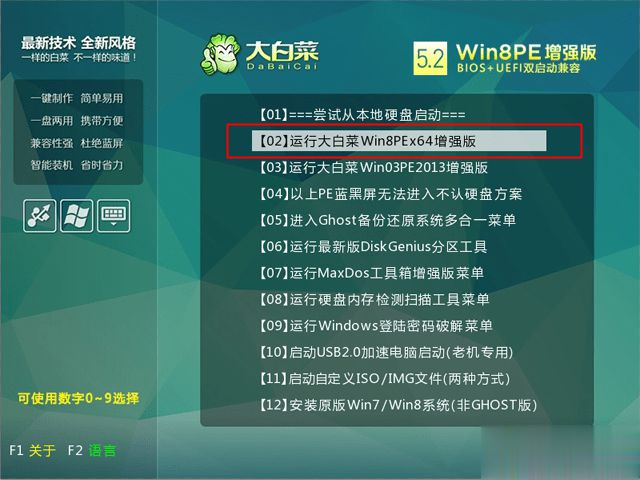 最新技术 全新风格
一样的白菜 不一样的味道！

一键制作 简单易用
一盘两用 携带方便
兼容性强 杜绝蓝屏
智能装机 省时省力

可使用数字0~9选择

F1 关于 F2 语言

大白菜
DaBaiCai

5.2 Win8PE增强版
BIOS+UEFI双启动兼容

【01】===尝试从本地硬盘启动===
【02】运行大白菜Win8PEx64增强版
【03】运行大白菜Win03PE2013增强版
【04】以上PE蓝黑屏无法进入不认硬盘方案
【05】进入Ghost备份还原系统多合一菜单
【06】运行最新版DiskGenius分区工具
【07】运行MaxDos工具箱增强版菜单
【08】运行硬盘内存检测扫描工具菜单
【09】运行Windows登陆密码破解菜单
【10】启动USB2.0加速电脑启动(老机专用)
【11】启动自定义ISO/IMG文件(两种方式)
【12】安装原版Win7/Win8系统(非GHOST版)